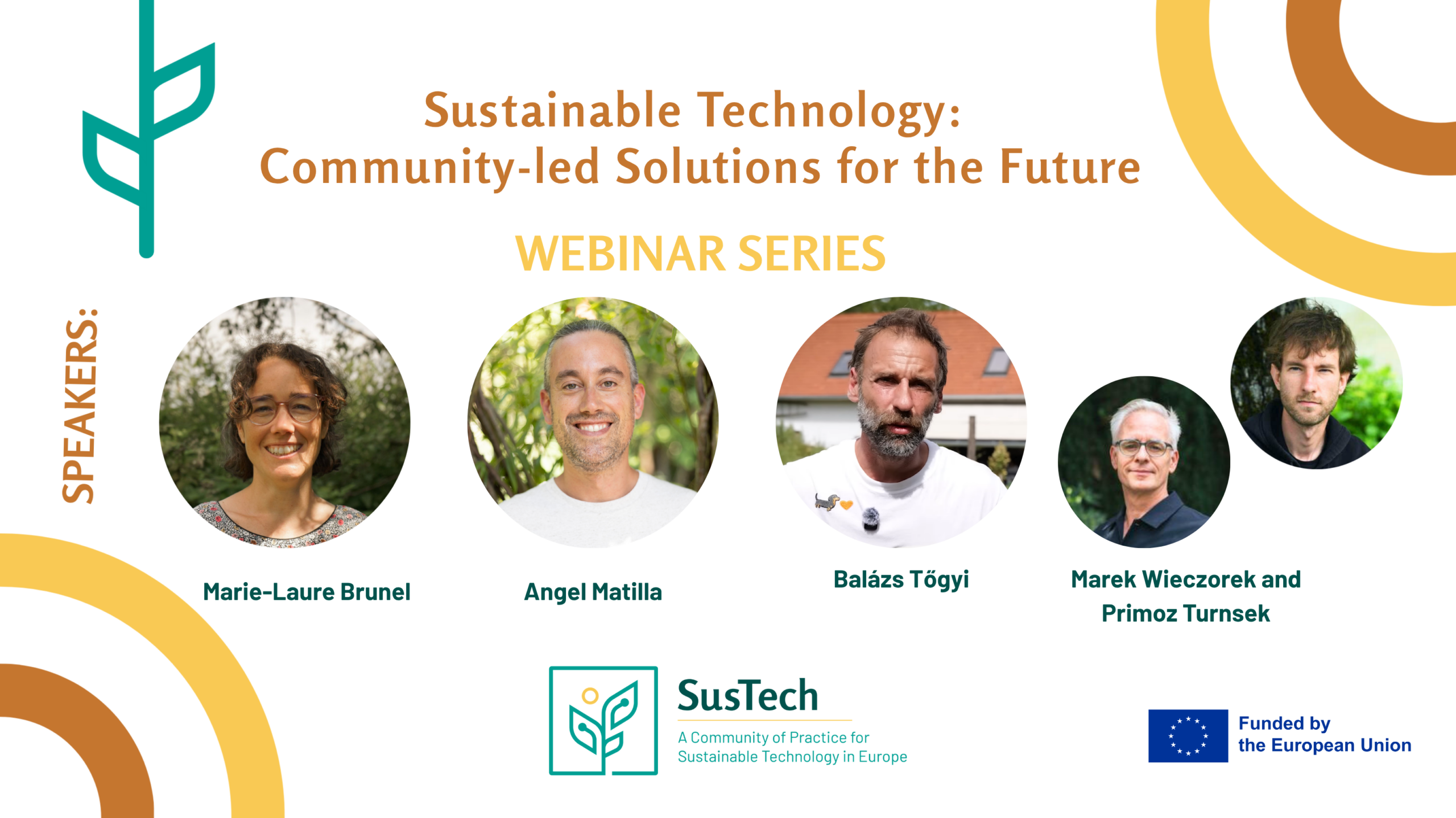 Sustainable Technology:
Community-led Solutions for the Future

WEBINAR SERIES

SPEAKERS:

Marie-Laure Brunel

Angel Matilla

Balázs Tőgyi

Marek Wieczorek and Primoz Turnsek

SusTech
A Community of Practice for Sustainable Technology in Europe

Funded by the European Union